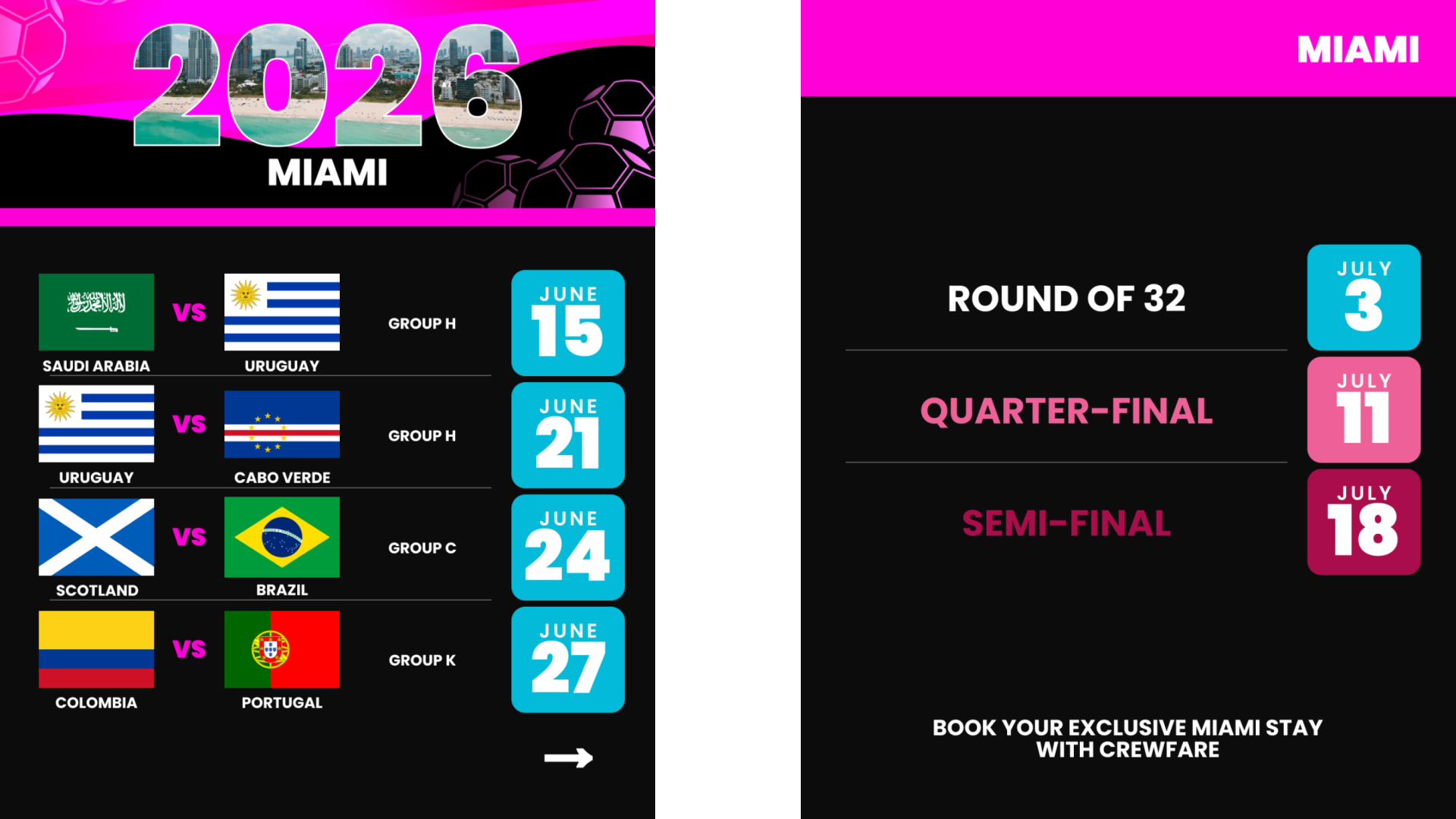 2026
MIAMI

SAUDI ARABIA VS URUGUAY GROUP H JUNE 15

URUGUAY VS CABO VERDE GROUP H JUNE 21

SCOTLAND VS BRAZIL GROUP C JUNE 24

COLOMBIA VS PORTUGAL GROUP K JUNE 27

MIAMI

ROUND OF 32 JULY 3

QUARTER-FINAL JULY 11

SEMI-FINAL JULY 18

BOOK YOUR EXCLUSIVE MIAMI STAY WITH CREWFARE